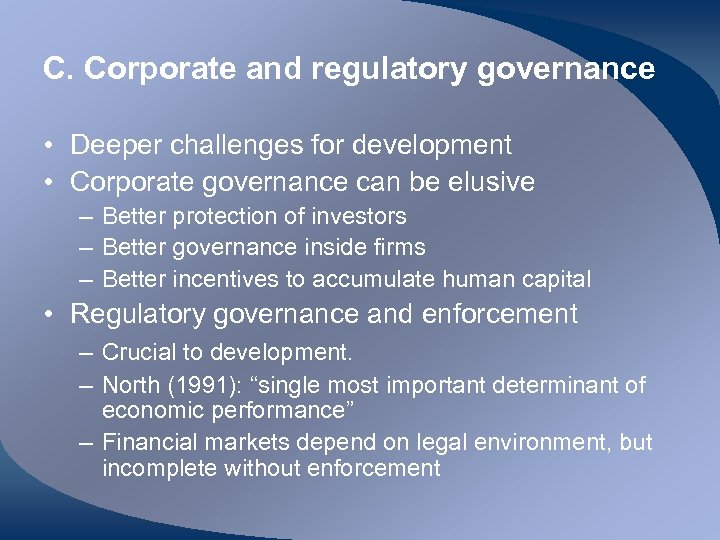 C. Corporate and regulatory governance

• Deeper challenges for development
• Corporate governance can be elusive
– Better protection of investors
– Better governance inside firms
– Better incentives to accumulate human capital
• Regulatory governance and enforcement
– Crucial to development.
– North (1991): “single most important determinant of economic performance”
– Financial markets depend on legal environment, but incomplete without enforcement